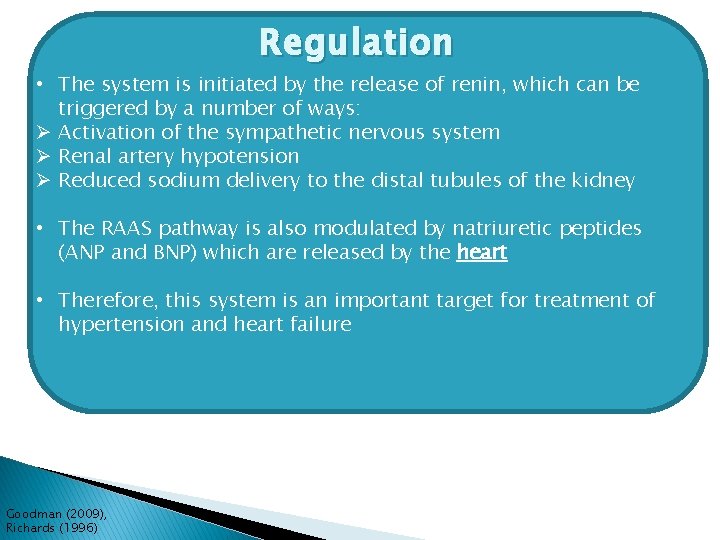 Regulation

• The system is initiated by the release of renin, which can be triggered by a number of ways:
➢ Activation of the sympathetic nervous system
➢ Renal artery hypotension
➢ Reduced sodium delivery to the distal tubules of the kidney

• The RAAS pathway is also modulated by natriuretic peptides (ANP and BNP) which are released by the heart

• Therefore, this system is an important target for treatment of hypertension and heart failure

Goodman (2009), Richards (1996)